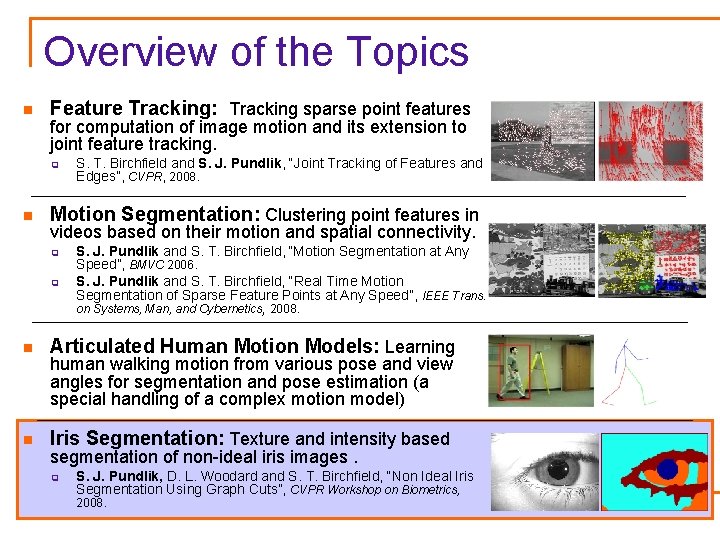 Overview of the Topics

Feature Tracking: Tracking sparse point features for computation of image motion and its extension to joint feature tracking.

S. T. Birchfield and S. J. Pundlik, "Joint Tracking of Features and Edges", CVPR, 2008.

Motion Segmentation: Clustering point features in videos based on their motion and spatial connectivity.

S. J. Pundlik and S. T. Birchfield, "Motion Segmentation at Any Speed", BMVC 2006.

S. J. Pundlik and S. T. Birchfield, "Real Time Motion Segmentation of Sparse Feature Points at Any Speed", IEEE Trans. on Systems, Man, and Cybernetics, 2008.

Articulated Human Motion Models: Learning human walking motion from various pose and view angles for segmentation and pose estimation (a special handling of a complex motion model)

Iris Segmentation: Texture and intensity based segmentation of non-ideal iris images .

S. J. Pundlik, D. L. Woodard and S. T. Birchfield, "Non Ideal Iris Segmentation Using Graph Cuts", CVPR Workshop on Biometrics, 2008.